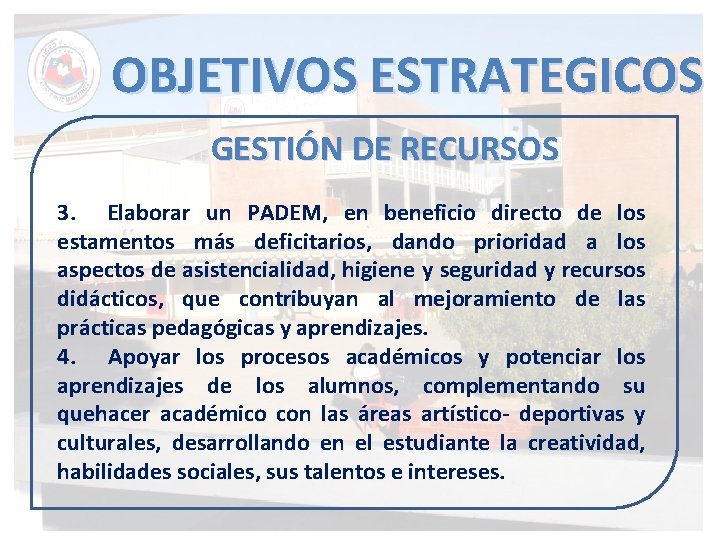 OBJETIVOS ESTRATEGICOS

GESTIÓN DE RECURSOS

3. Elaborar un PADEM, en beneficio directo de los estamentos más deficitarios, dando prioridad a los aspectos de asistencialidad, higiene y seguridad y recursos didácticos, que contribuyan al mejoramiento de las prácticas pedagógicas y aprendizajes.
4. Apoyar los procesos académicos y potenciar los aprendizajes de los alumnos, complementando su quehacer académico con las áreas artístico- deportivas y culturales, desarrollando en el estudiante la creatividad, habilidades sociales, sus talentos e intereses.